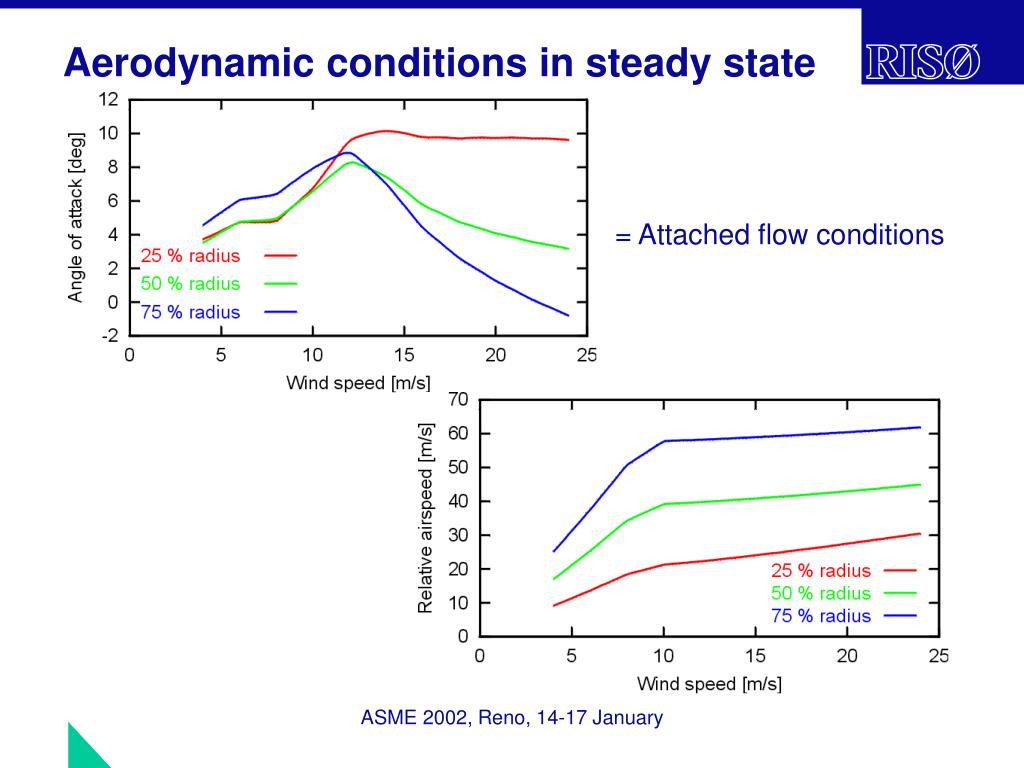 Aerodynamic conditions in steady state

RISØ

Angle of attack [deg]

12
10
8
6
4
2
0
-2

25 % radius
50 % radius
75 % radius

0 5 10 15 20 25

Wind speed [m/s]

= Attached flow conditions

Relative airspeed [m/s]

70
60
50
40
30
20
10
0

25 % radius
50 % radius
75 % radius

0 5 10 15 20 25

Wind speed [m/s]

ASME 2002, Reno, 14-17 January